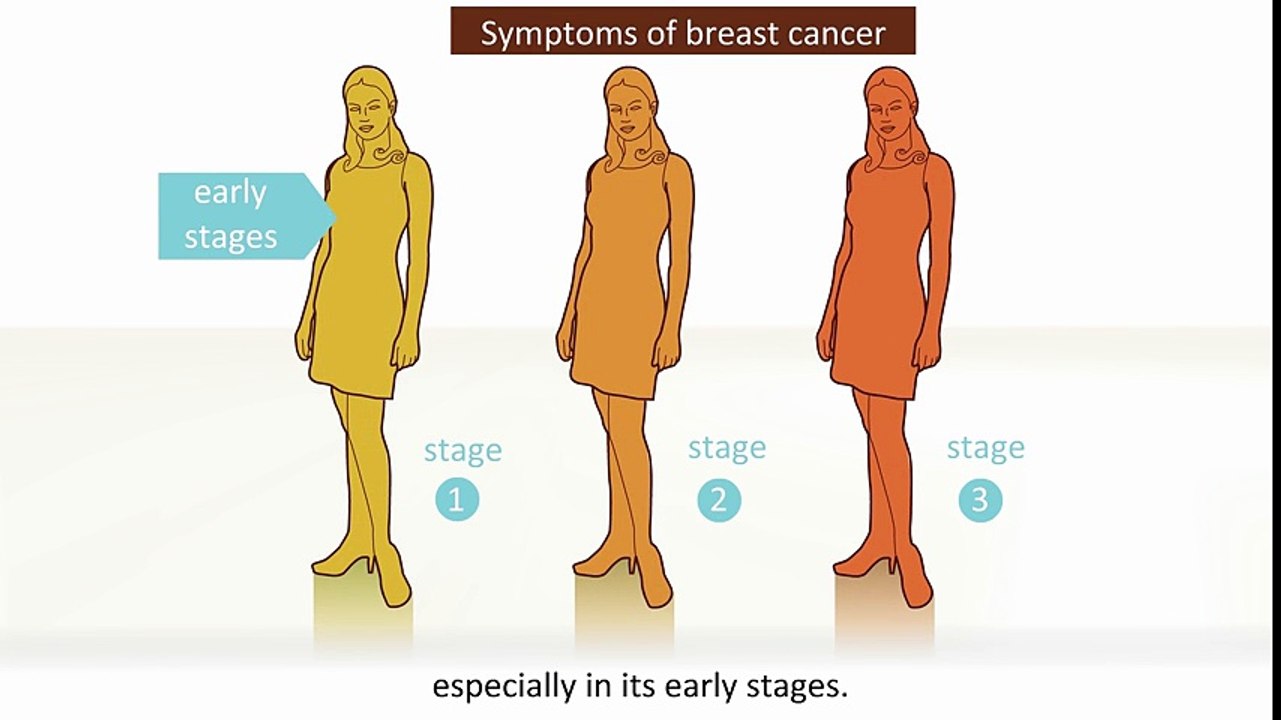 Symptoms of breast cancer

early stages

stage
1

stage
2

stage
3

especially in its early stages.